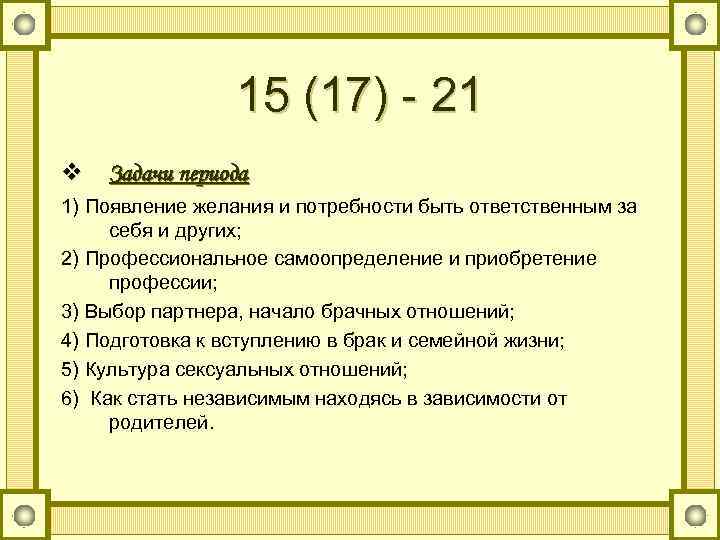 15 (17) - 21

❖ Задачи периода

1) Появление желания и потребности быть ответственным за себя и других;

2) Профессиональное самоопределение и приобретение профессии;

3) Выбор партнера, начало брачных отношений;

4) Подготовка к вступлению в брак и семейной жизни;

5) Культура сексуальных отношений;

6) Как стать независимым находясь в зависимости от родителей.